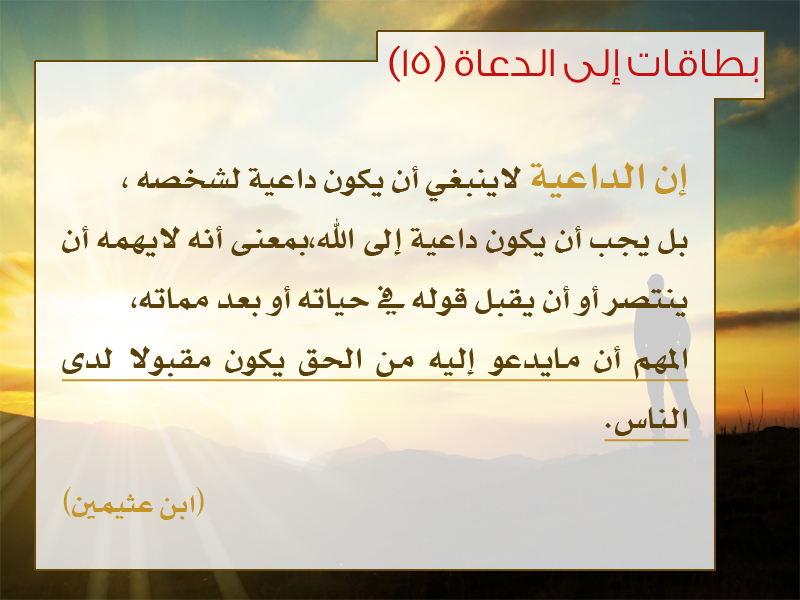 بطاقات إلى الدعاة (١٥)

إن الداعية لاينبغي أن يكون داعية لشخصه ، بل يجب أن يكون داعية إلى الله،بمعنى أنه لايهمه أن ينتصر أو أن يقبل قوله في حياته أو بعد مماته، المهم أن مايدعو إليه من الحق يكون مقبولا لدى الناس.

(ابن عثيمين)